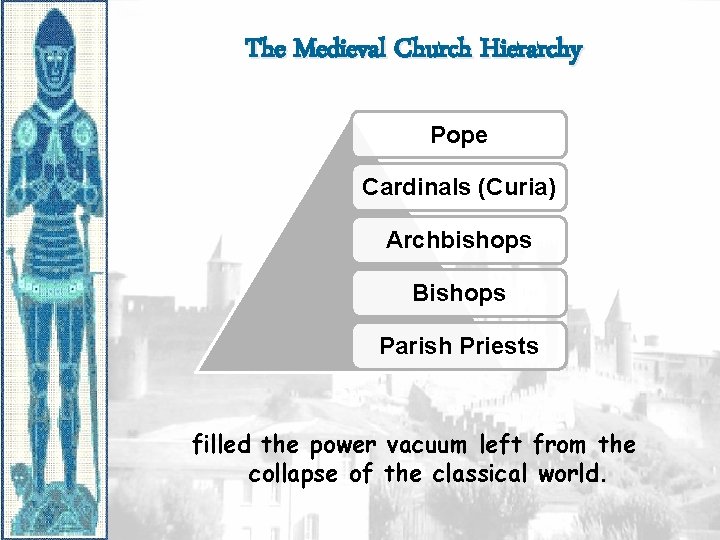 The Medieval Church Hierarchy

Pope

Cardinals (Curia)

Archbishops

Bishops

Parish Priests

filled the power vacuum left from the collapse of the classical world.